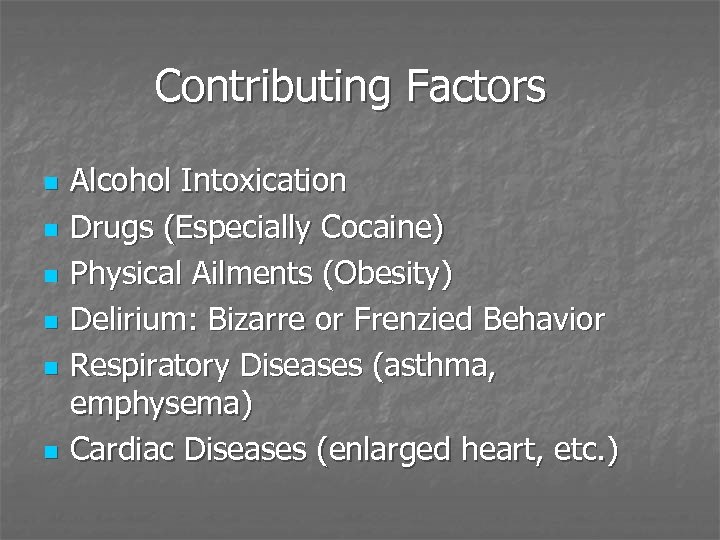 Contributing Factors

- Alcohol Intoxication
- Drugs (Especially Cocaine)
- Physical Ailments (Obesity)
- Delirium: Bizarre or Frenzied Behavior
- Respiratory Diseases (asthma, emphysema)
- Cardiac Diseases (enlarged heart, etc.)